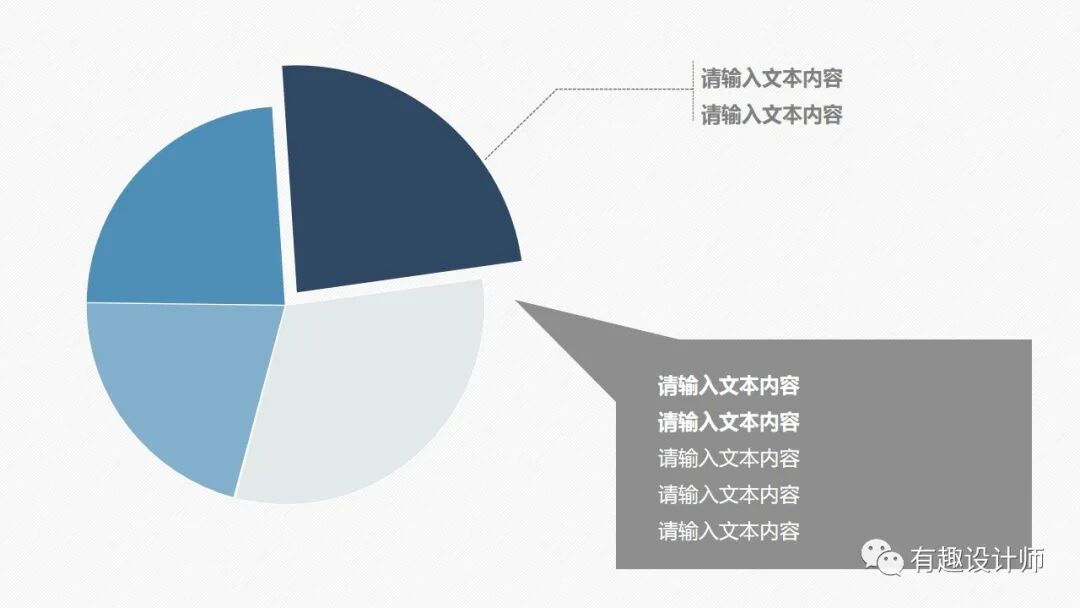 请输入文本内容
请输入文本内容

请输入文本内容
请输入文本内容
请输入文本内容
请输入文本内容
请输入文本内容

有趣设计师